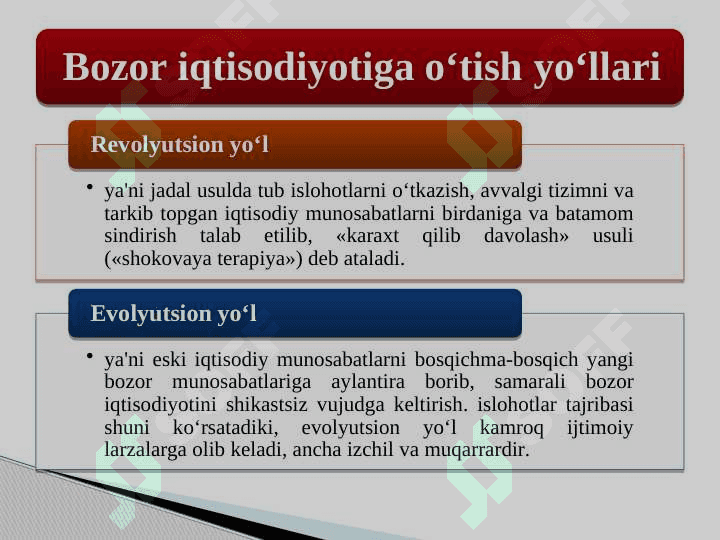 Bozor iqtisodiyotiga o‘tish yo‘llari

Revolyutsion yo‘l

• ya'ni jadal usulda tub islohotlarni o‘tkazish, avvalgi tizimni va tarkib topgan iqtisodiy munosabatlarni birdaniga va batamom sindirish talab etilib, «karaxt qilib davolash» usuli («shokovaya terapiya») deb ataladi.

Evolyutsion yo‘l

• ya'ni eski iqtisodiy munosabatlarni bosqichma-bosqich yangi bozor munosabatlariga aylantira borib, samarali bozor iqtisodiyotini shikastsiz vujudga keltirish. islohotlar tajribasi shuni ko‘rsatadiki, evolyutsion yo‘l kamroq ijtimoiy larzalarga olib keladi, ancha izchil va muqarrardir.